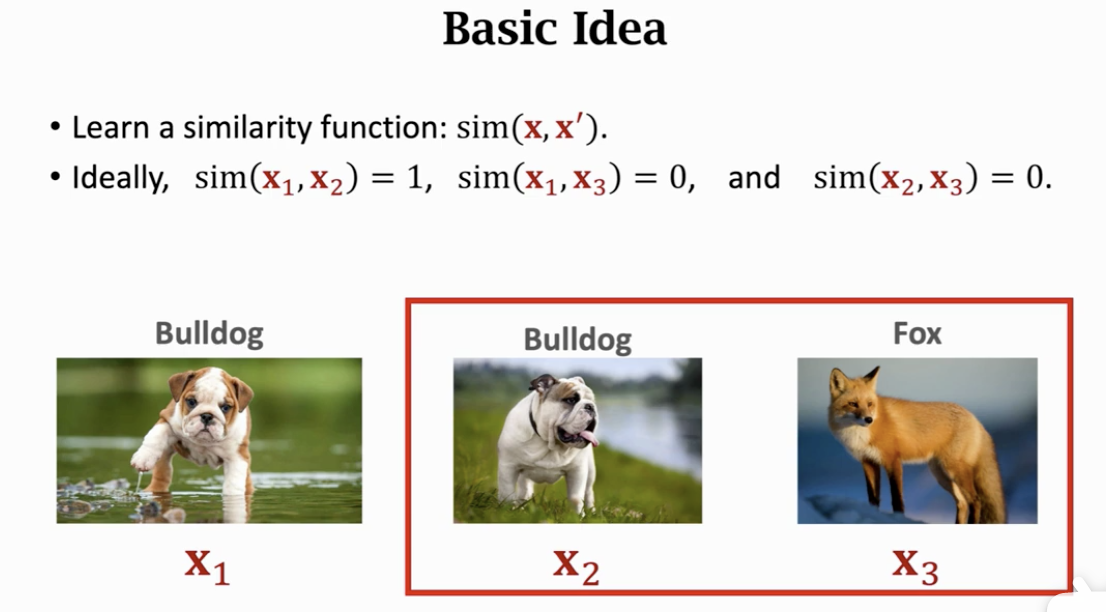 Basic Idea

• Learn a similarity function: $\text{sim}(\mathbf{x}, \mathbf{x}')$.
• Ideally, $\text{sim}(\mathbf{x}_1, \mathbf{x}_2) = 1$, $\text{sim}(\mathbf{x}_1, \mathbf{x}_3) = 0$, and $\text{sim}(\mathbf{x}_2, \mathbf{x}_3) = 0$.

Bulldog

$\mathbf{x}_1$

Bulldog

$\mathbf{x}_2$

Fox

$\mathbf{x}_3$